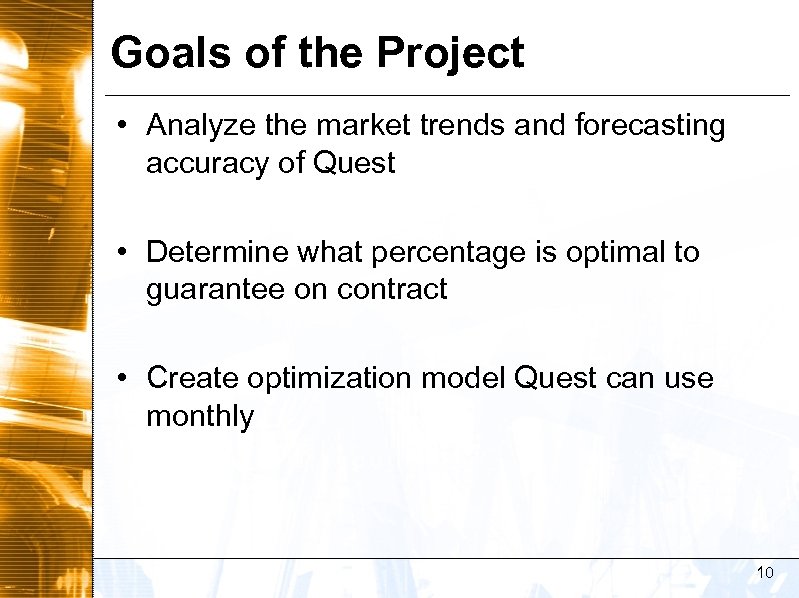 Goals of the Project

• Analyze the market trends and forecasting accuracy of Quest

• Determine what percentage is optimal to guarantee on contract

• Create optimization model Quest can use monthly

10